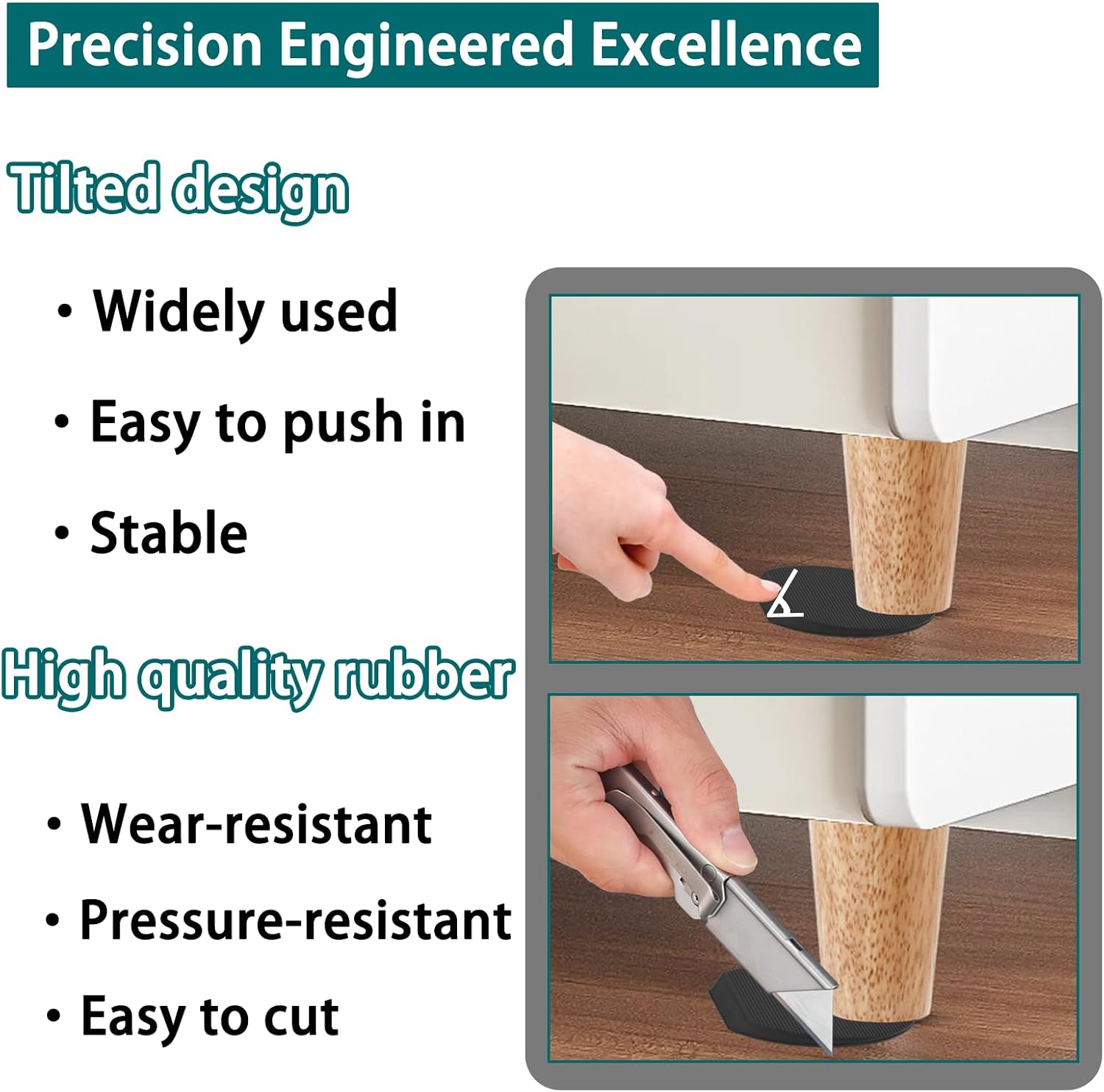 Precision Engineered Excellence

Tilted design

• Widely used

• Easy to push in

• Stable

High quality rubber

• Wear-resistant

• Pressure-resistant

• Easy to cut